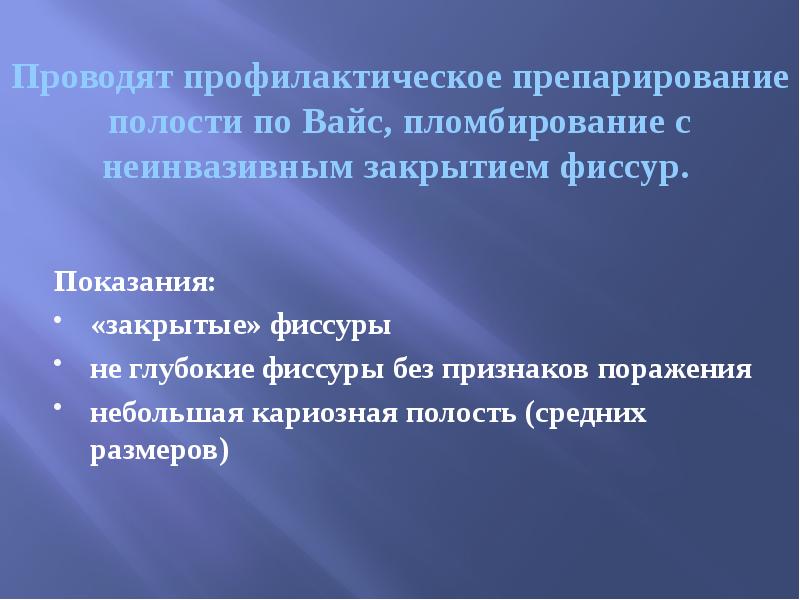 Проводят профилактическое препарирование полости по Вайс, пломбирование с неинвазивным закрытием фиссур.

Показания:
• «закрытые» фиссуры
• не глубокие фиссуры без признаков поражения
• небольшая кариозная полость (средних размеров)